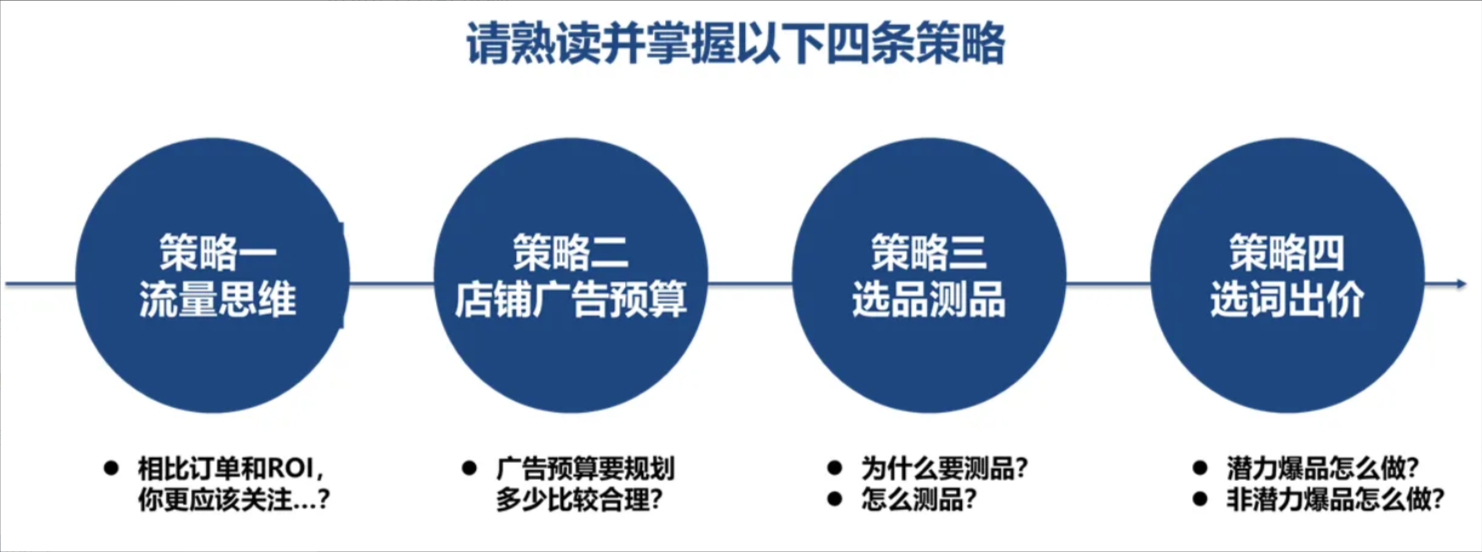 请熟读并掌握以下四条策略

策略一
流量思维

策略二
店铺广告预算

策略三
选品测品

策略四
选词出价

● 相比订单和ROI，你更应该关注…？

● 广告预算要规划多少比较合理？

● 为什么要测品？
● 怎么测品？

● 潜力爆品怎么做？
● 非潜力爆品怎么做？